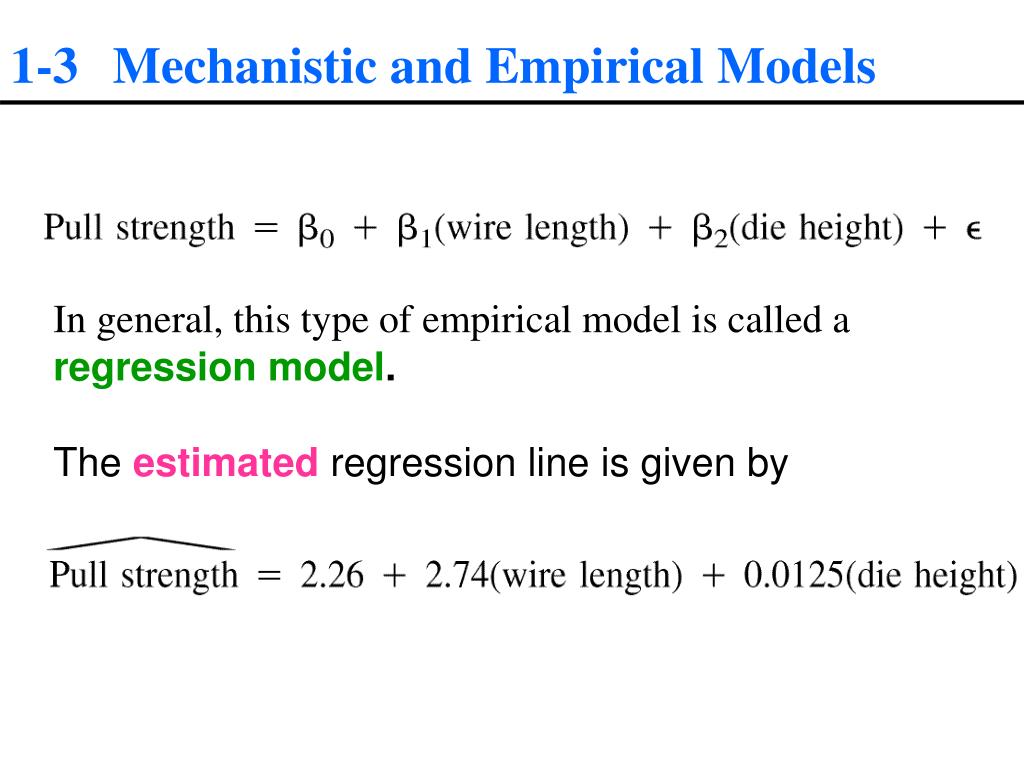 1-3 Mechanistic and Empirical Models

$\text{Pull strength} = \beta_0 + \beta_1(\text{wire length}) + \beta_2(\text{die height}) + \epsilon$

In general, this type of empirical model is called a regression model.

The estimated regression line is given by

$\widehat{\text{Pull strength}} = 2.26 + 2.74(\text{wire length}) + 0.0125(\text{die height})$